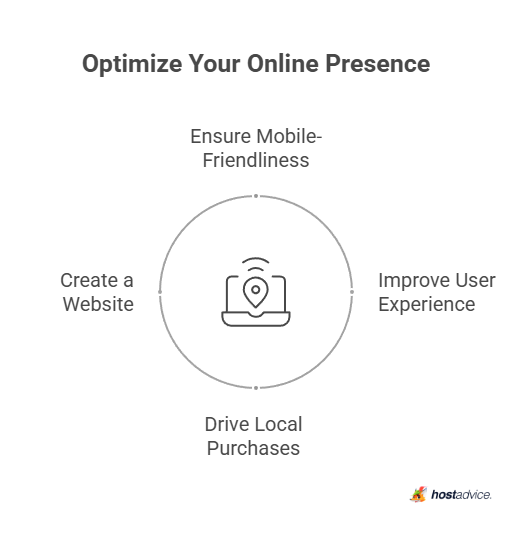 Optimize Your Online Presence

Ensure Mobile-Friendliness

Create a Website

Improve User Experience

Drive Local Purchases

hostadvice.